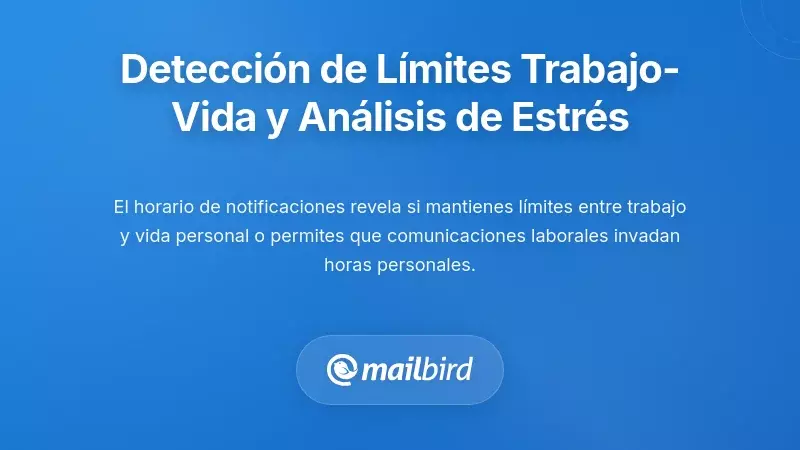 Detección de Límites Trabajo-Vida y Análisis de Estrés

El horario de notificaciones revela si mantienes límites entre trabajo y vida personal o permites que comunicaciones laborales invadan horas personales.

mailbird